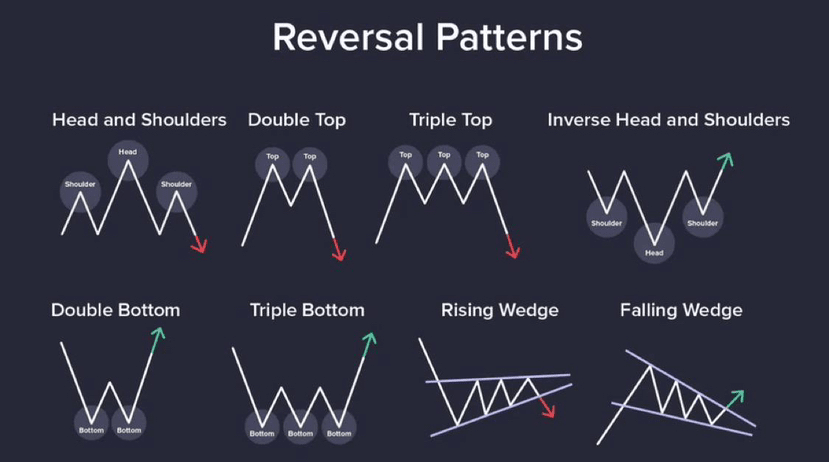 Reversal Patterns

Head and Shoulders

Shoulder Head Shoulder

Double Top

Top Top

Triple Top

Top Top Top

Inverse Head and Shoulders

Shoulder Head Shoulder

Double Bottom

Bottom Bottom

Triple Bottom

Bottom Bottom Bottom

Rising Wedge

Falling Wedge